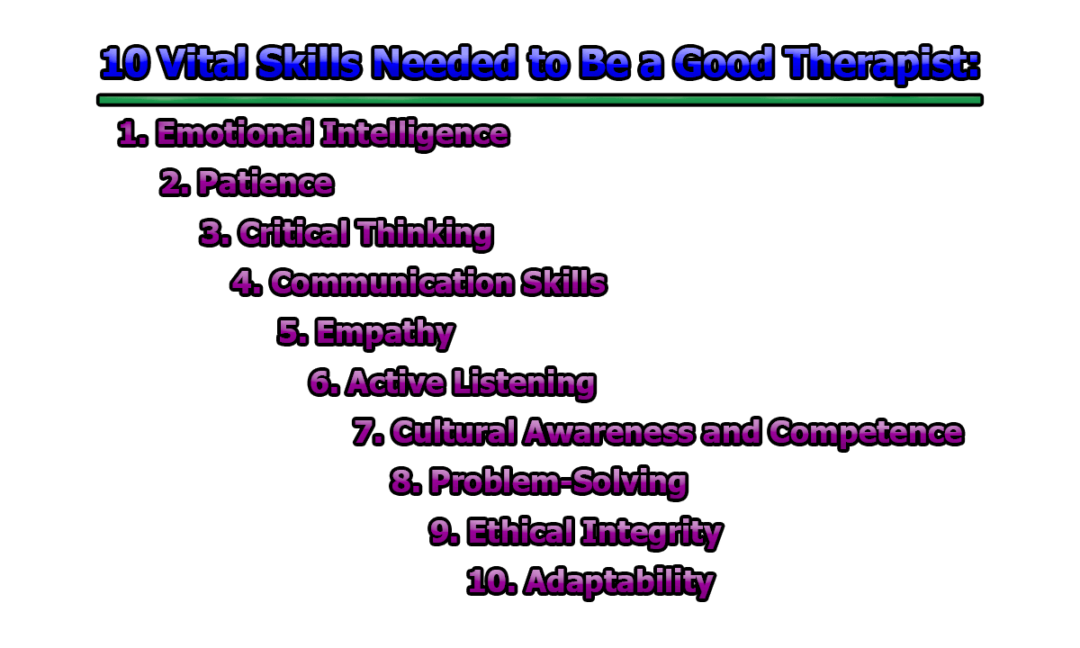 10 Vital Skills Needed to Be a Good Therapist:

1. Emotional Intelligence
2. Patience
3. Critical Thinking
4. Communication Skills
5. Empathy
6. Active Listening
7. Cultural Awareness and Competence
8. Problem-Solving
9. Ethical Integrity
10. Adaptability